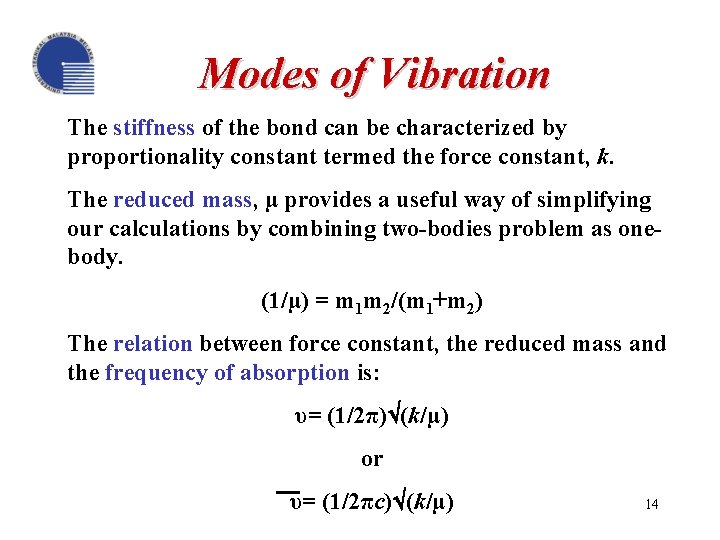 UNIVERSITI TEKNIKAL MALAYSIA MELAKA

Modes of Vibration

The stiffness of the bond can be characterized by proportionality constant termed the force constant, $k$.

The reduced mass, μ provides a useful way of simplifying our calculations by combining two-bodies problem as one-body.

$(1/\mu) = m_1m_2/(m_1+m_2)$

The relation between force constant, the reduced mass and the frequency of absorption is:

$\upsilon = (1/2\pi)\sqrt{(k/\mu)}$

or

$\bar{\upsilon} = (1/2\pi c)\sqrt{(k/\mu)}$

14